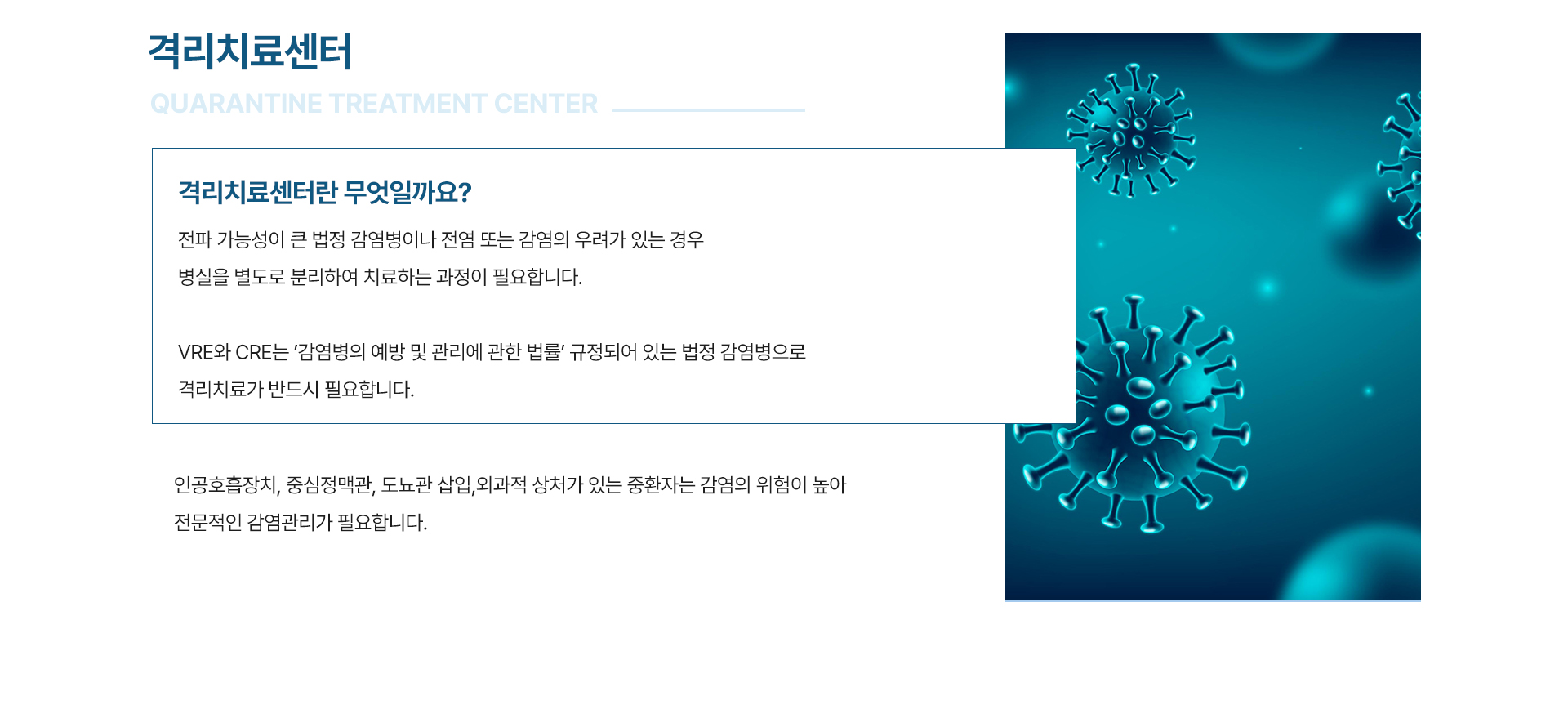 격리치료센터

QUARANTINE TREATMENT CENTER

격리치료센터란 무엇일까요?

전파 가능성이 큰 법정 감염병이나 전염 또는 감염의 우려가 있는 경우 병실을 별도로 분리하여 치료하는 과정이 필요합니다.

VRE와 CRE는 '감염병의 예방 및 관리에 관한 법률' 규정되어 있는 법정 감염병으로 격리치료가 반드시 필요합니다.

인공호흡장치, 중심정맥관, 도뇨관 삽입,외과적 상처가 있는 중환자는 감염의 위험이 높아 전문적인 감염관리가 필요합니다.